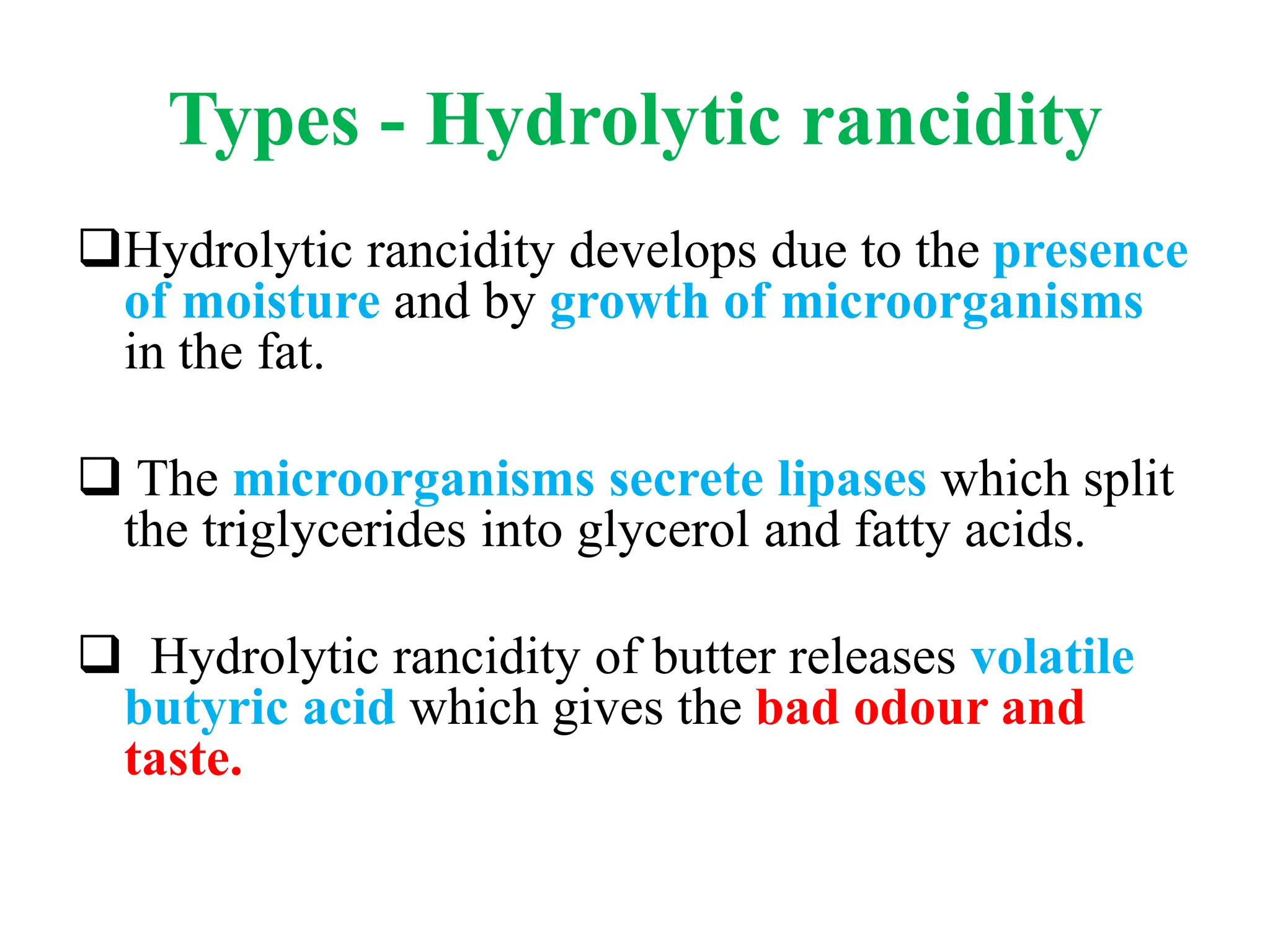 Types - Hydrolytic rancidity

❑Hydrolytic rancidity develops due to the presence of moisture and by growth of microorganisms in the fat.

❑ The microorganisms secrete lipases which split the triglycerides into glycerol and fatty acids.

❑ Hydrolytic rancidity of butter releases volatile butyric acid which gives the bad odour and taste.